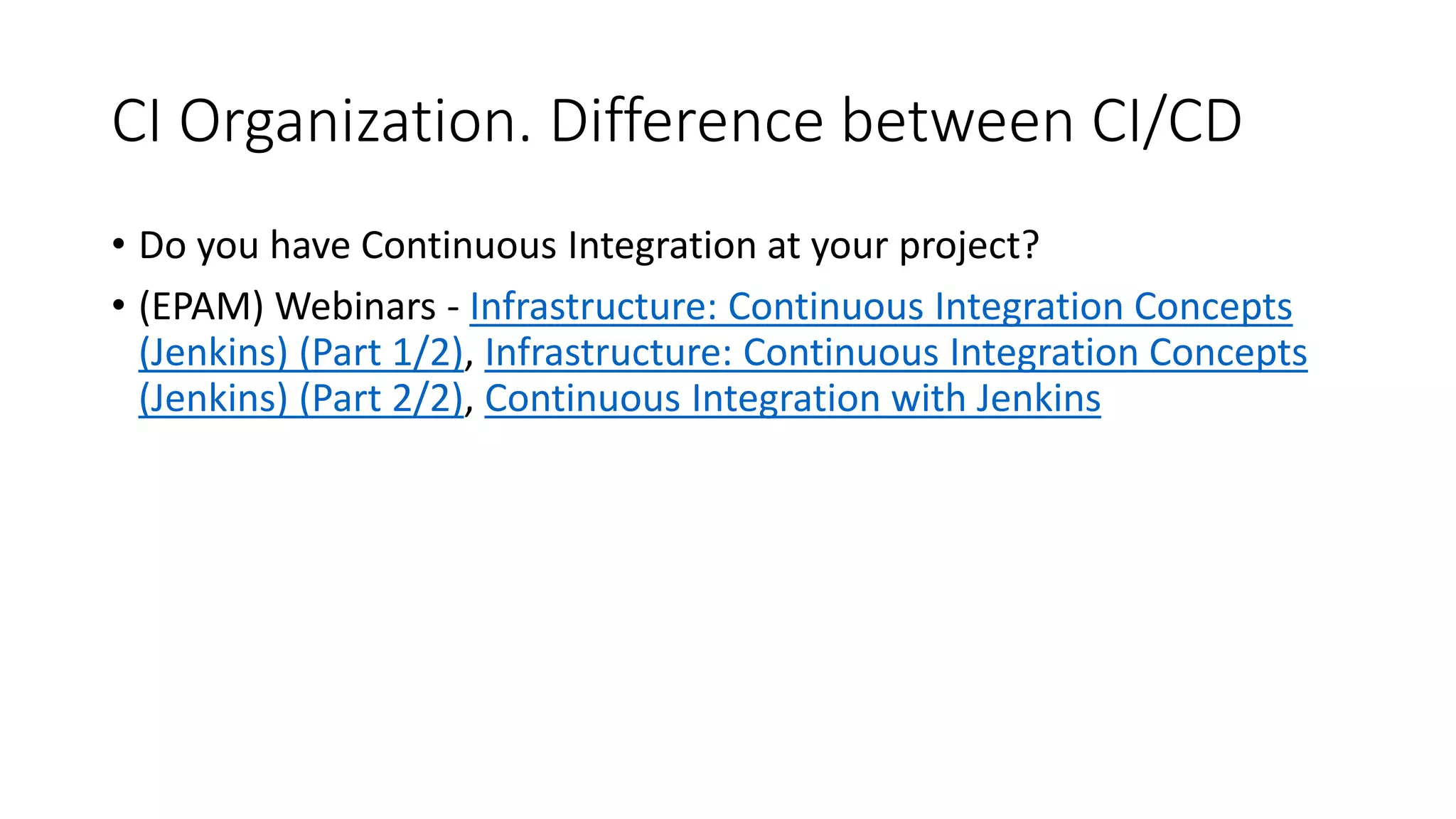 CI Organization. Difference between CI/CD

• Do you have Continuous Integration at your project?

• (EPAM) Webinars - Infrastructure: Continuous Integration Concepts (Jenkins) (Part 1/2), Infrastructure: Continuous Integration Concepts (Jenkins) (Part 2/2), Continuous Integration with Jenkins